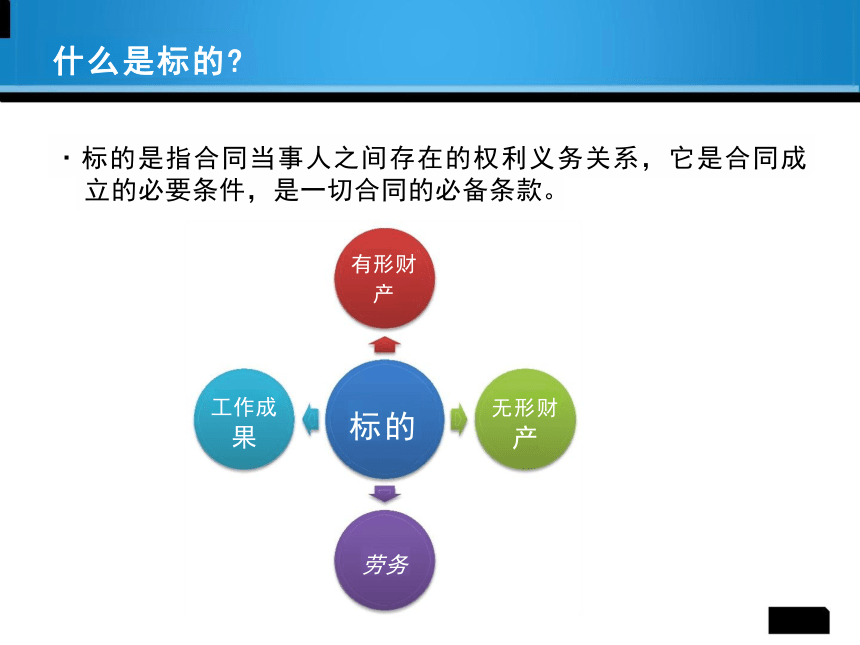 什么是标的?

· 标的是指合同当事人之间存在的权利义务关系，它是合同成立的必要条件，是一切合同的必备条款。

有形财产

工作成果

标的

无形财产

劳务